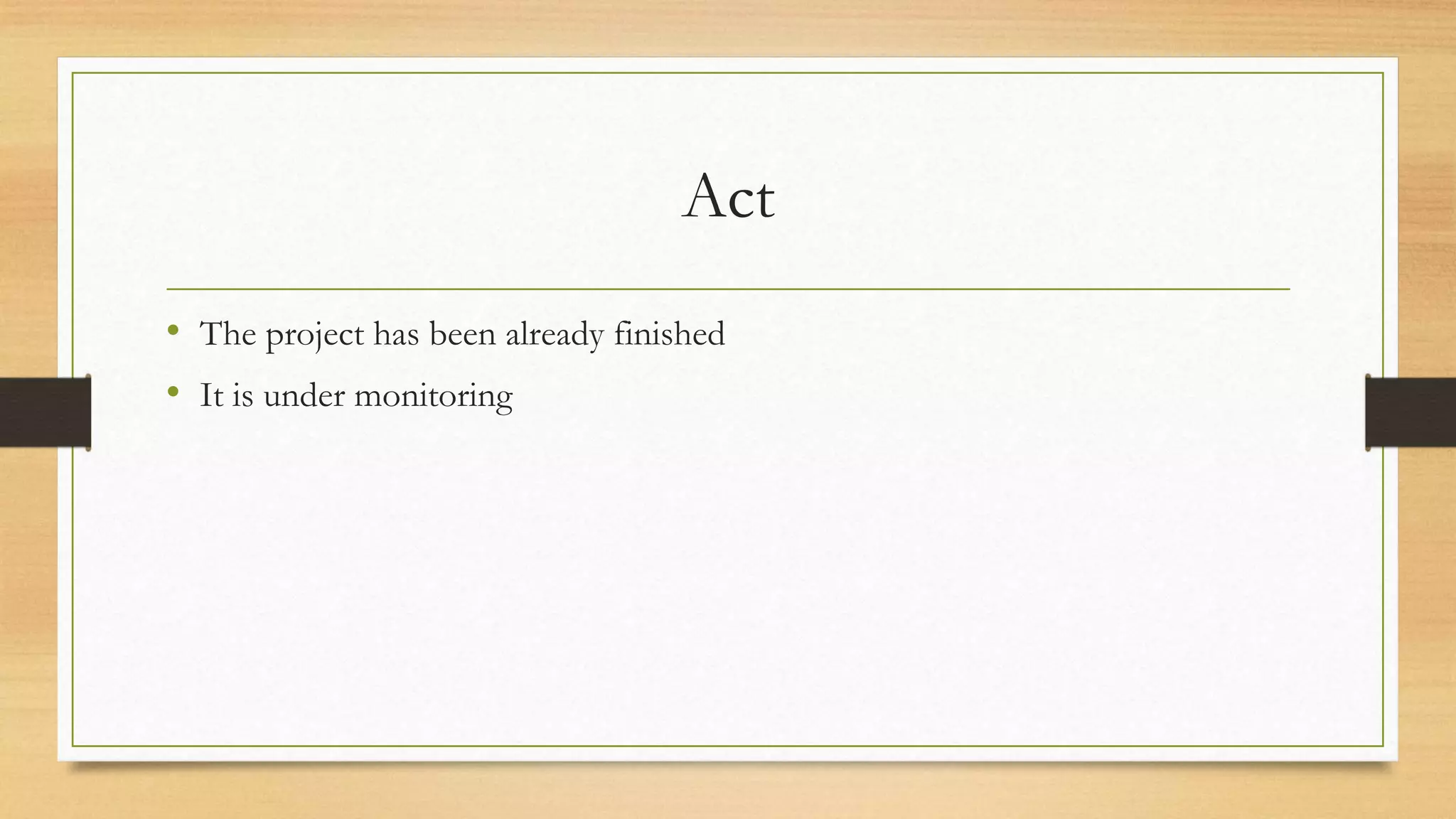 Act

• The project has been already finished
• It is under monitoring